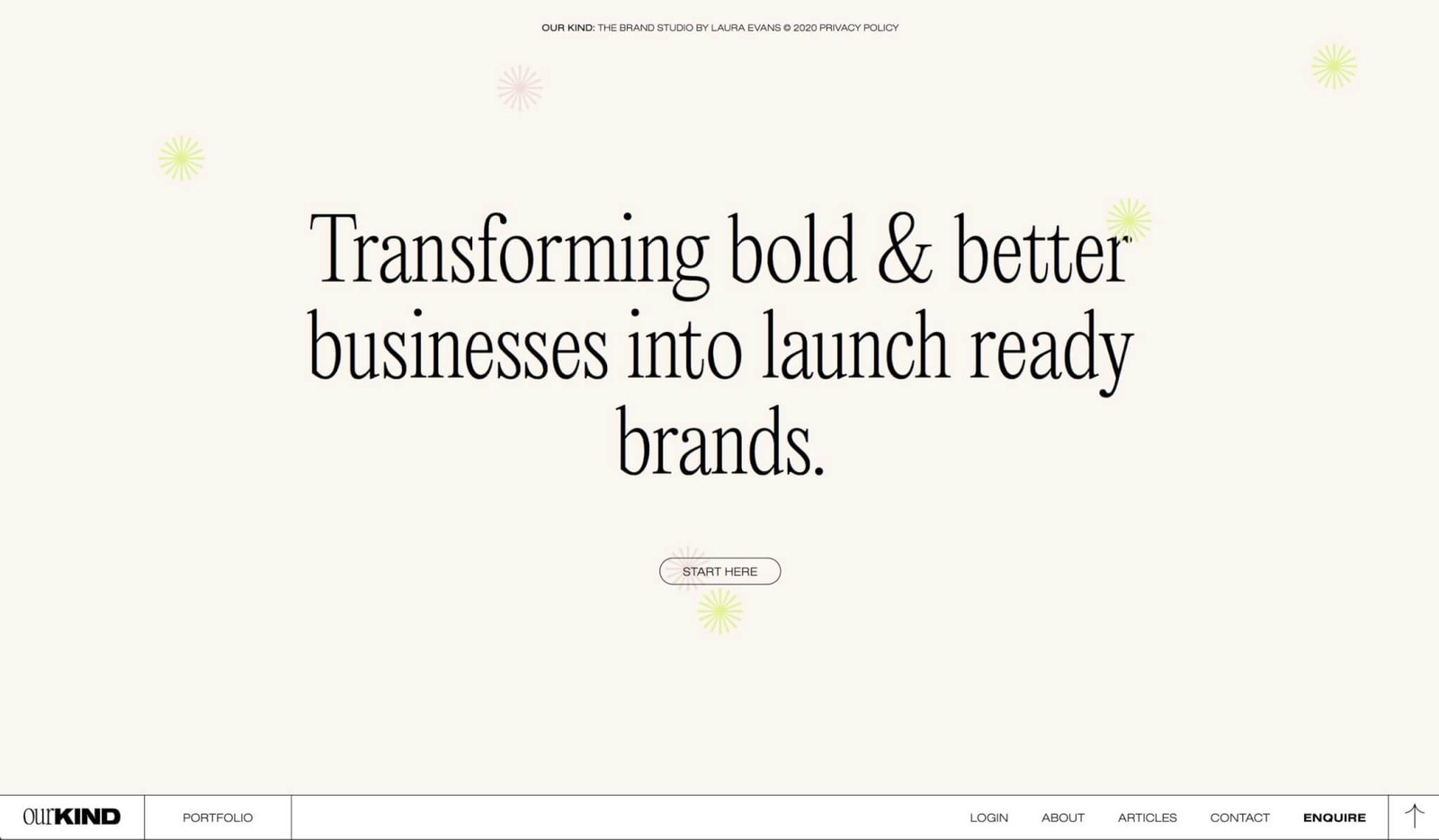 OUR KIND: THE BRAND STUDIO BY LAURA EVANS © 2020 PRIVACY POLICY

Transforming bold & better businesses into launch ready brands.

START HERE

ourKIND

PORTFOLIO

LOGIN

ABOUT

ARTICLES

CONTACT

ENQUIRE